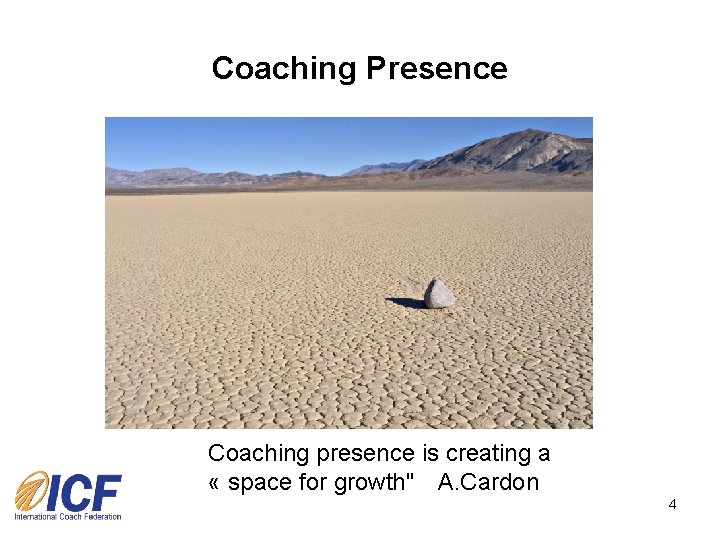 Coaching Presence

Coaching presence is creating a « space for growth" A.Cardon

ICF
International Coach Federation

4